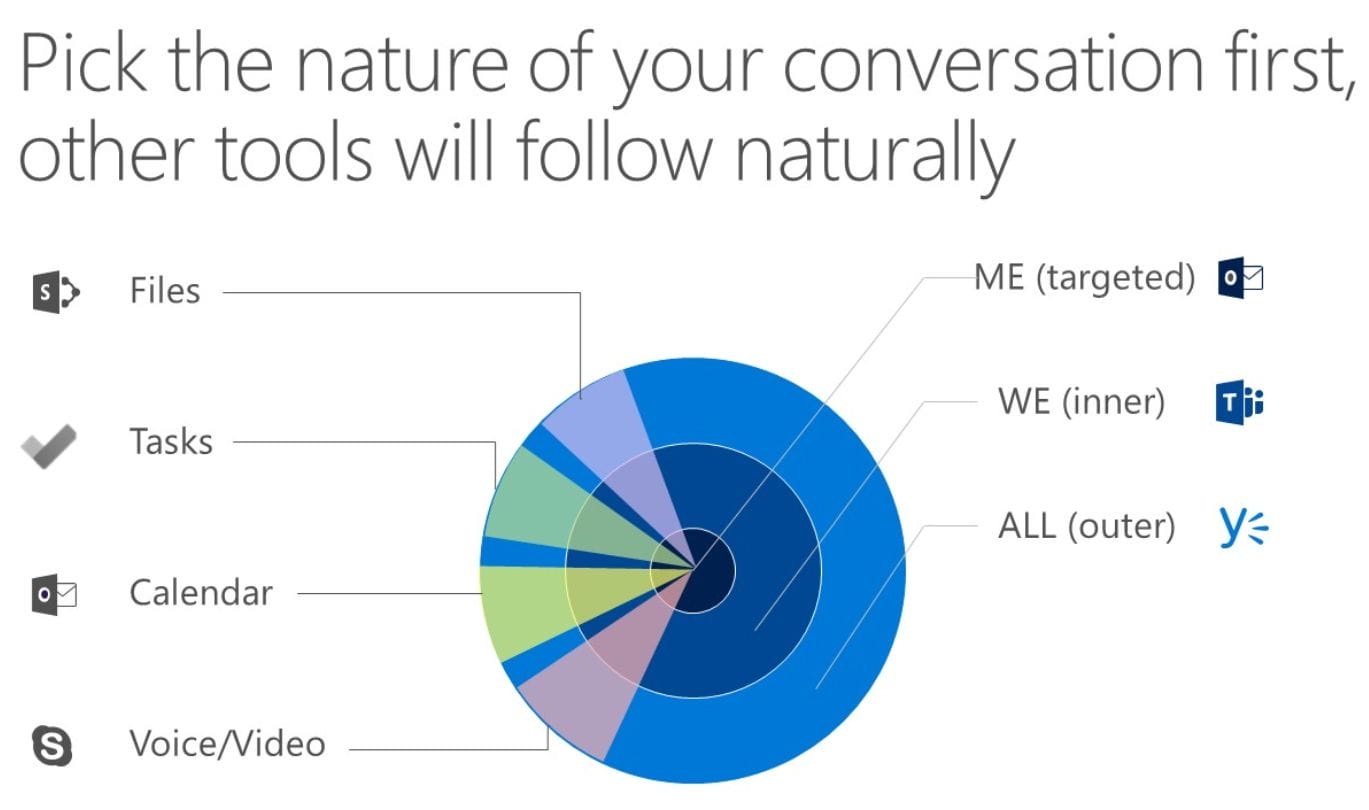 Pick the nature of your conversation first, other tools will follow naturally

Files

Tasks

Calendar

Voice/Video

ME (targeted)

WE (inner)

ALL (outer)